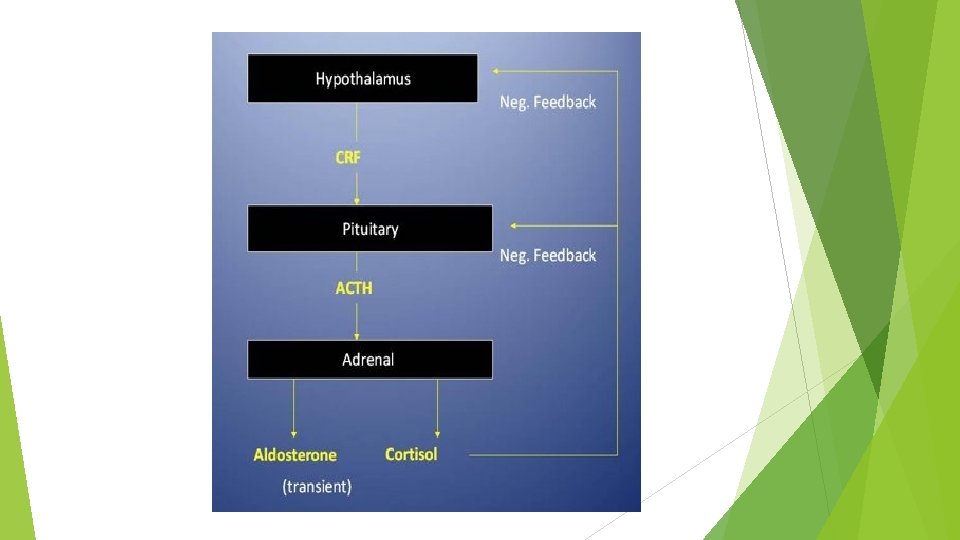 Hypothalamus

Neg. Feedback

CRF

Pituitary

Neg. Feedback

ACTH

Adrenal

Aldosterone

(transient)

Cortisol